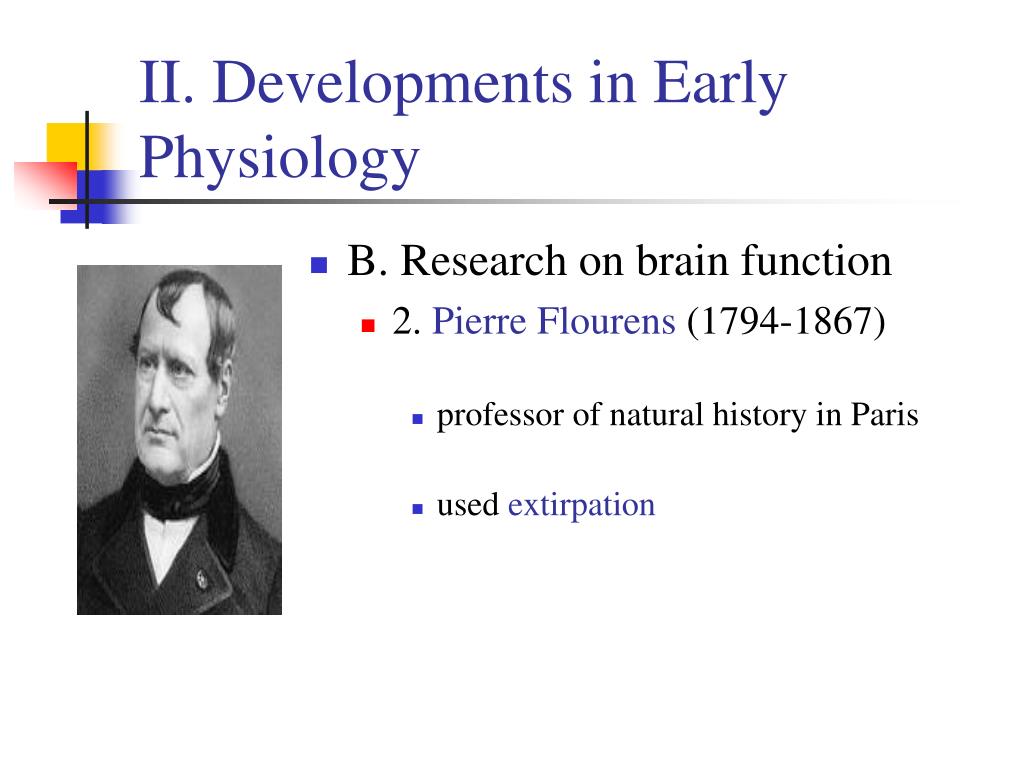 II. Developments in Early Physiology

B. Research on brain function

2. Pierre Flourens (1794-1867)

professor of natural history in Paris

used extirpation